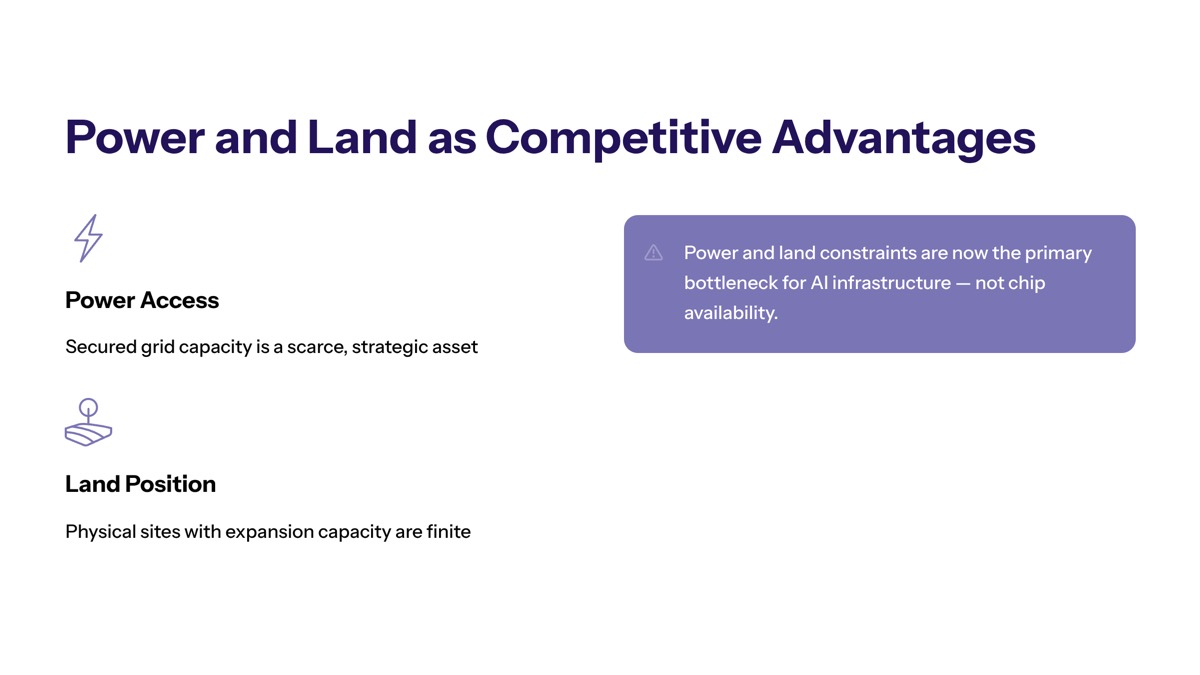 Power and Land as Competitive Advantages

Power Access

Secured grid capacity is a scarce, strategic asset

Land Position

Physical sites with expansion capacity are finite

Power and land constraints are now the primary bottleneck for AI infrastructure — not chip availability.